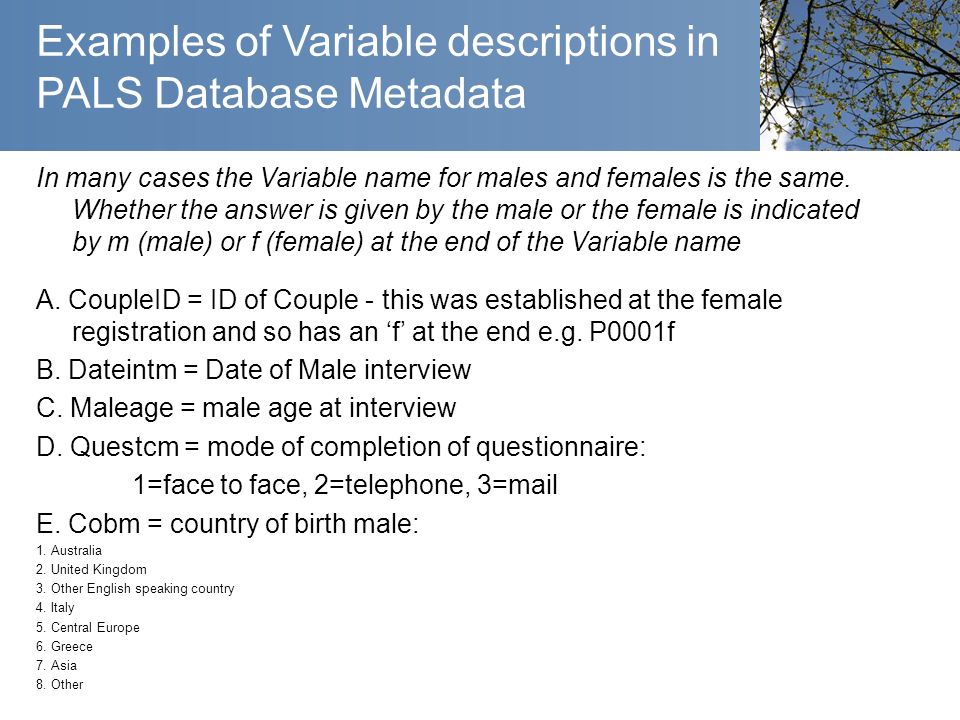 Examples of Variable descriptions in PALS Database Metadata

In many cases the Variable name for males and females is the same. Whether the answer is given by the male or the female is indicated by m (male) or f (female) at the end of the Variable name

A. CoupleID = ID of Couple - this was established at the female registration and so has an ‘f’ at the end e.g. P0001f

B. Dateintm = Date of Male interview

C. Maleage = male age at interview

D. Questcm = mode of completion of questionnaire:

1=face to face, 2=telephone, 3=mail

E. Cobm = country of birth male:

1. Australia
2. United Kingdom
3. Other English speaking country
4. Italy
5. Central Europe
6. Greece
7. Asia
8. Other